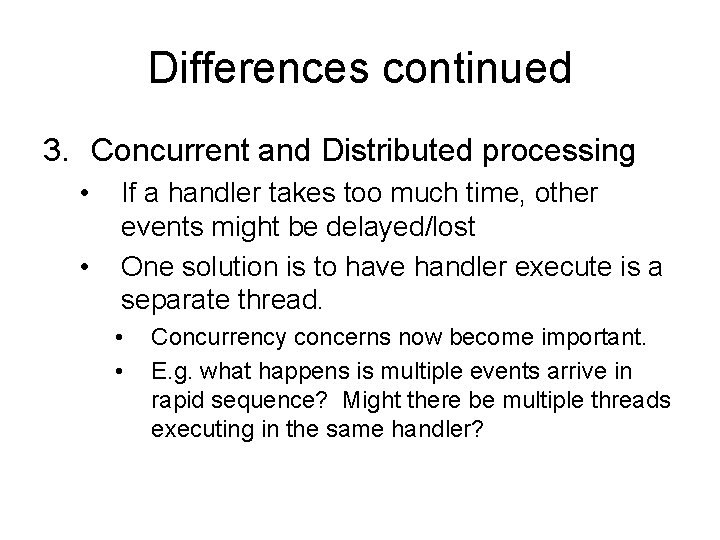 Differences continued

3. Concurrent and Distributed processing

• If a handler takes too much time, other events might be delayed/lost

• One solution is to have handler execute is a separate thread.

• Concurrency concerns now become important.

• E.g. what happens is multiple events arrive in rapid sequence? Might there be multiple threads executing in the same handler?